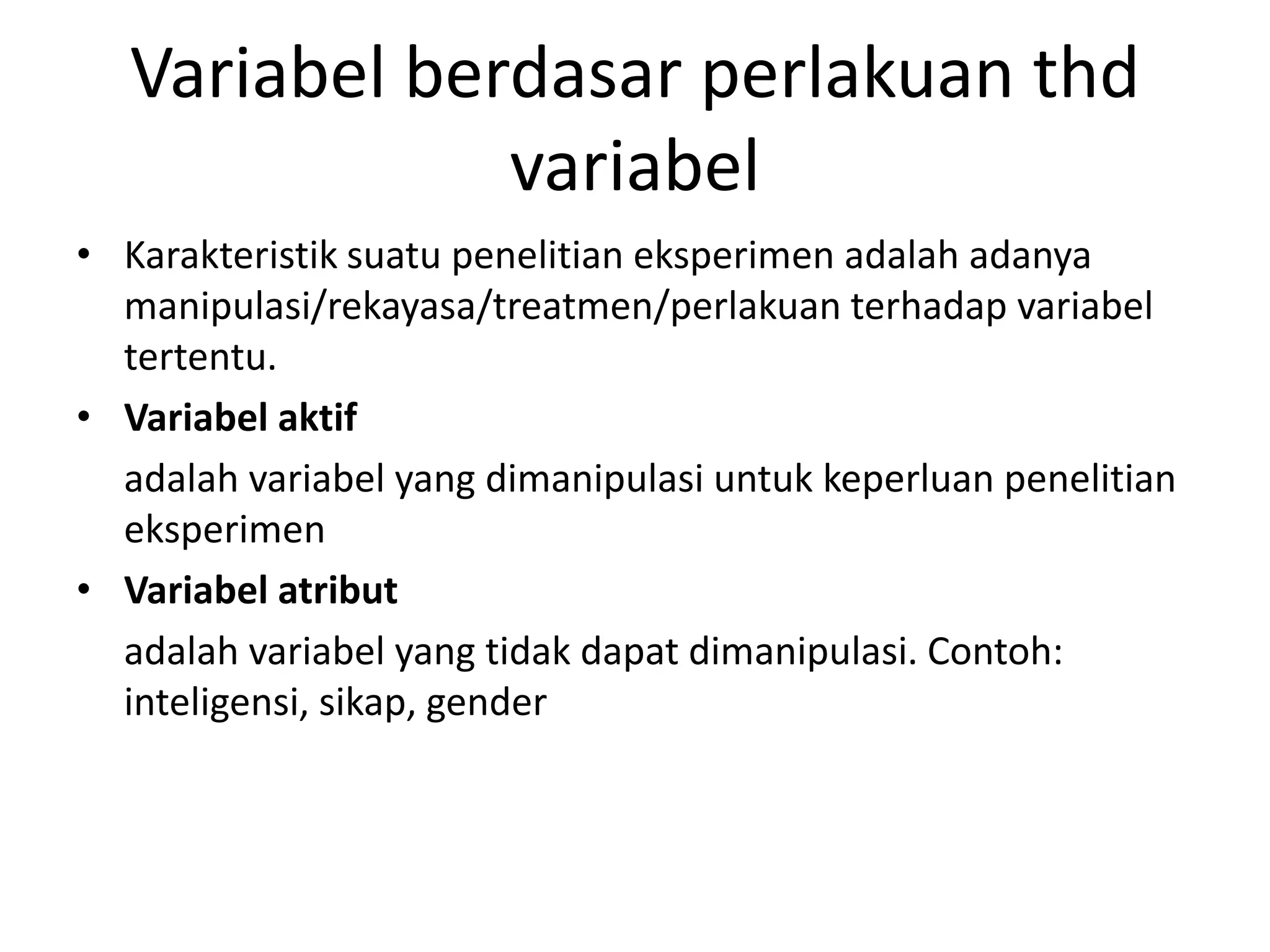 Variabel berdasar perlakuan thd variabel

• Karakteristik suatu penelitian eksperimen adalah adanya manipulasi/rekayasa/treatmen/perlakuan terhadap variabel tertentu.

• Variabel aktif

adalah variabel yang dimanipulasi untuk keperluan penelitian eksperimen

• Variabel atribut

adalah variabel yang tidak dapat dimanipulasi. Contoh: inteligensi, sikap, gender